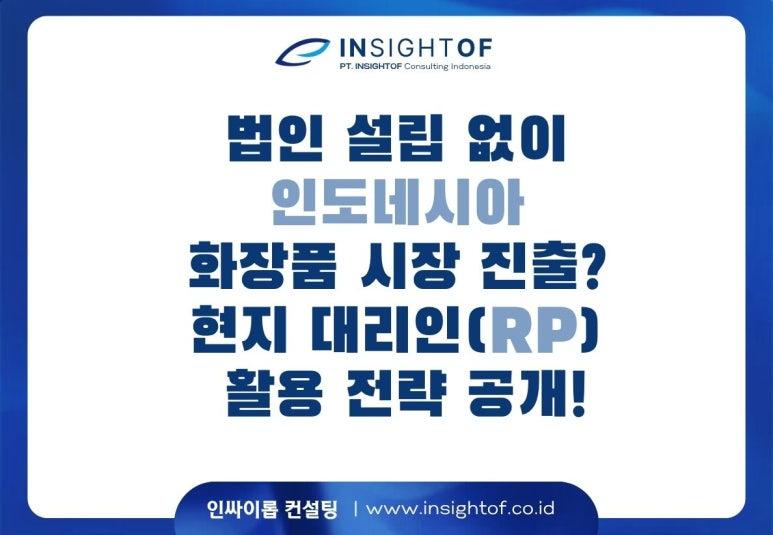 INSIGHTOF
PT. INSIGHTOF Consulting Indonesia

법인 설립 없이
인도네시아
화장품 시장 진출?
현지 대리인(RP)
활용 전략 공개!

인싸이롭 컨설팅 | www.insightof.co.id